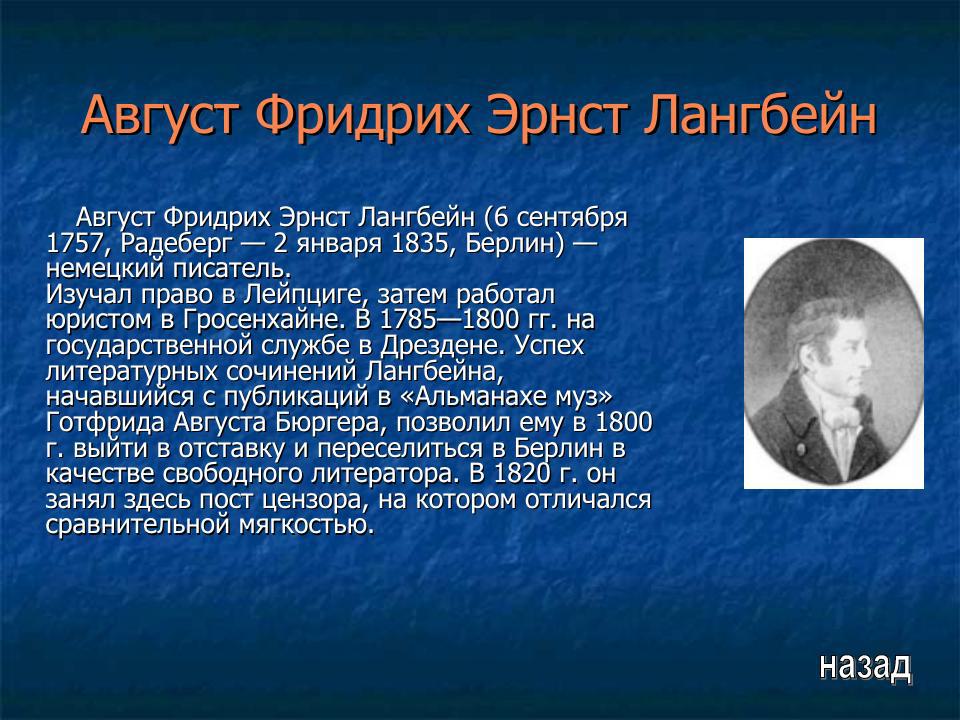 Август Фридрих Эрнст Лангбейн

Август Фридрих Эрнст Лангбейн (6 сентября 1757, Радеберг — 2 января 1835, Берлин) — немецкий писатель.
Изучал право в Лейпциге, затем работал юристом в Гросенхайне. В 1785—1800 гг. на государственной службе в Дрездене. Успех литературных сочинений Лангбейна, начавшийся с публикаций в «Альманахе муз» Готфрида Августа Бюргера, позволил ему в 1800 г. выйти в отставку и переселиться в Берлин в качестве свободного литератора. В 1820 г. он занял здесь пост цензора, на котором отличался сравнительной мягкостью.

назад